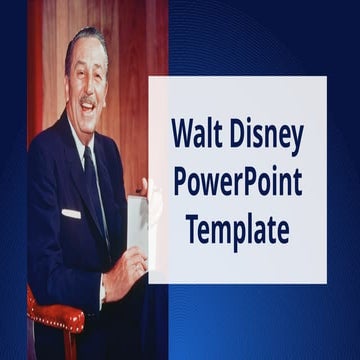 Walt Disney PowerPoint Template